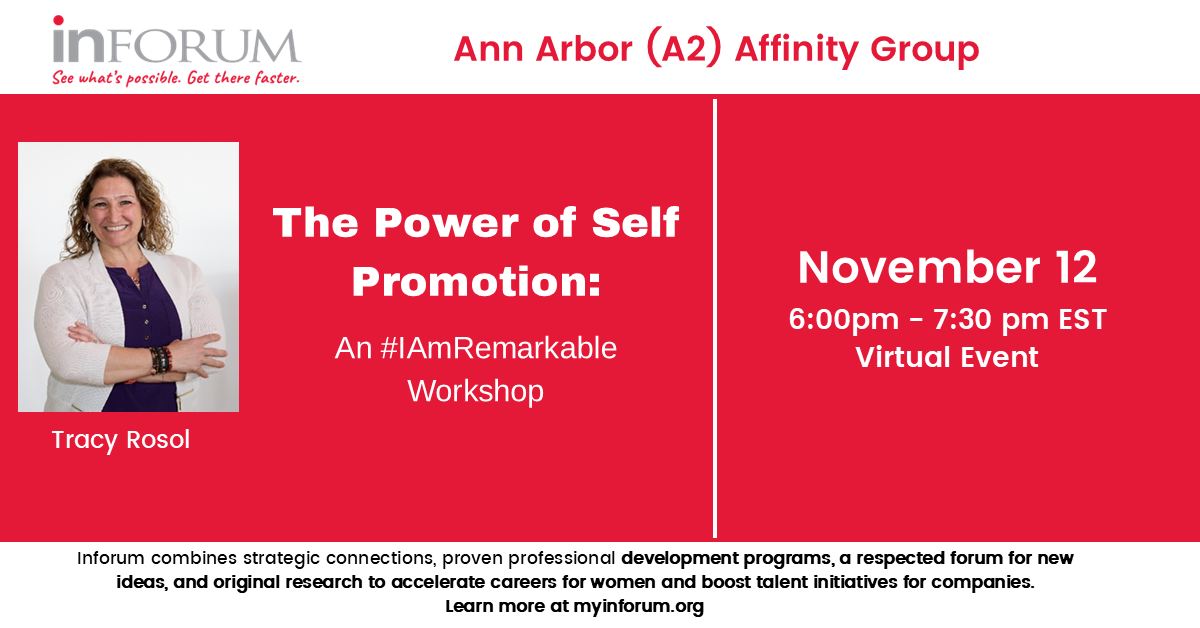 inFORUM
See what's possible. Get there faster.

Ann Arbor (A2) Affinity Group

Tracy Rosol

The Power of Self Promotion:

An #IAmRemarkable Workshop

November 12
6:00pm - 7:30 pm EST
Virtual Event

Inforum combines strategic connections, proven professional development programs, a respected forum for new ideas, and original research to accelerate careers for women and boost talent initiatives for companies.
Learn more at myinforum.org